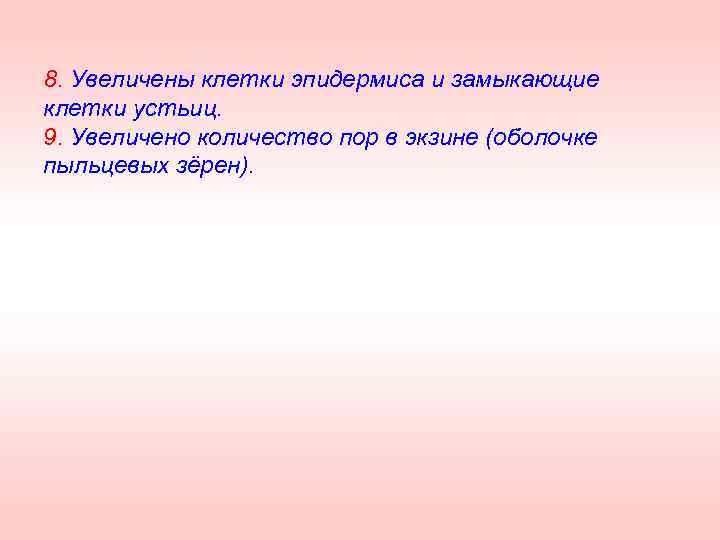 8. Увеличены клетки эпидермиса и замыкающие клетки устьиц.
9. Увеличено количество пор в экзине (оболочке пыльцевых зёрен).